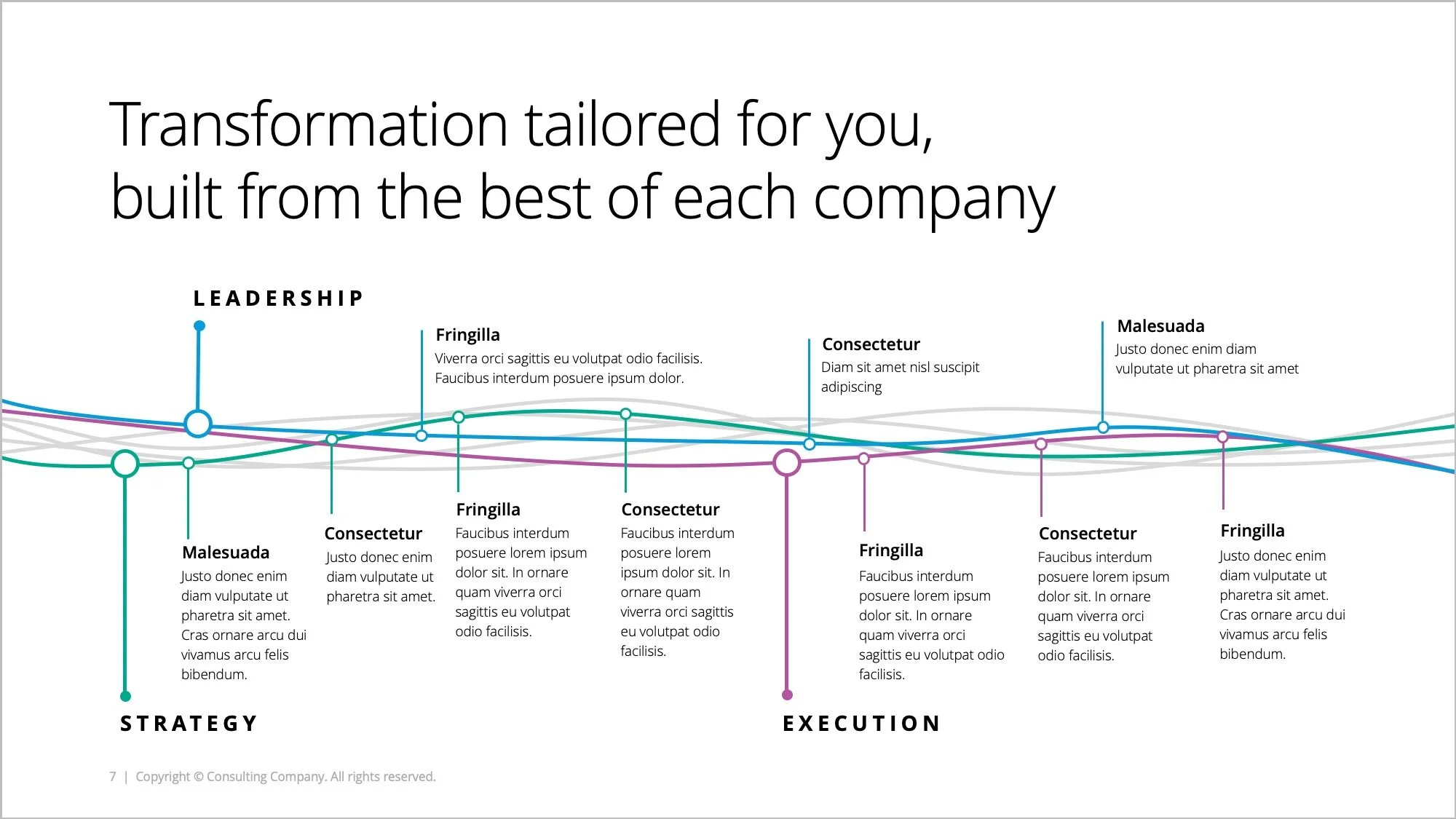 Transformation tailored for you, built from the best of each company

LEADERSHIP

Fringilla
Viverra orci sagittis eu volutpat odio facilisis. Faucibus interdum posuere ipsum dolor.

Consectetur
Diam sit amet nisl suscipit adipiscing

Malesuada
Justo donec enim diam vulputate ut pharetra sit amet

Malesuada
Justo donec enim diam vulputate ut pharetra sit amet. Cras ornare arcu dui vivamus arcu felis bibendum.

Consectetur
Justo donec enim diam vulputate ut pharetra sit amet.

Fringilla
Faucibus interdum posuere lorem ipsum dolor sit. In ornare quam viverra orci sagittis eu volutpat odio facilisis.

Consectetur
Faucibus interdum posuere lorem ipsum dolor sit. In ornare quam viverra orci sagittis eu volutpat odio facilisis.

Fringilla
Faucibus interdum posuere lorem ipsum dolor sit. In ornare quam viverra orci sagittis eu volutpat odio facilisis.

Consectetur
Faucibus interdum posuere lorem ipsum dolor sit. In ornare quam viverra orci sagittis eu volutpat odio facilisis.

Fringilla
Justo donec enim diam vulputate ut pharetra sit amet. Cras ornare arcu dui vivamus arcu felis bibendum.

STRATEGY

EXECUTION

7 | Copyright © Consulting Company. All rights reserved.